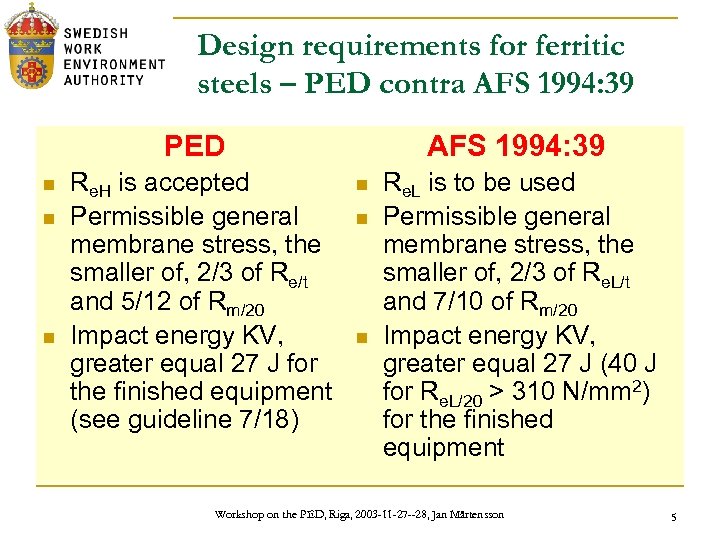 SWEDISH WORK ENVIRONMENT AUTHORITY

Design requirements for ferritic steels – PED contra AFS 1994:39

PED

- $R_{eH}$ is accepted
- Permissible general membrane stress, the smaller of, 2/3 of $R_{e/t}$ and 5/12 of $R_{m/20}$
- Impact energy KV, greater equal 27 J for the finished equipment (see guideline 7/18)

AFS 1994:39

- $R_{eL}$ is to be used
- Permissible general membrane stress, the smaller of, 2/3 of $R_{eL/t}$ and 7/10 of $R_{m/20}$
- Impact energy KV, greater equal 27 J (40 J for $R_{eL/20}$ > 310 N/mm$^2$) for the finished equipment

Workshop on the PED, Riga, 2003-11-27--28, Jan Mårtensson

5